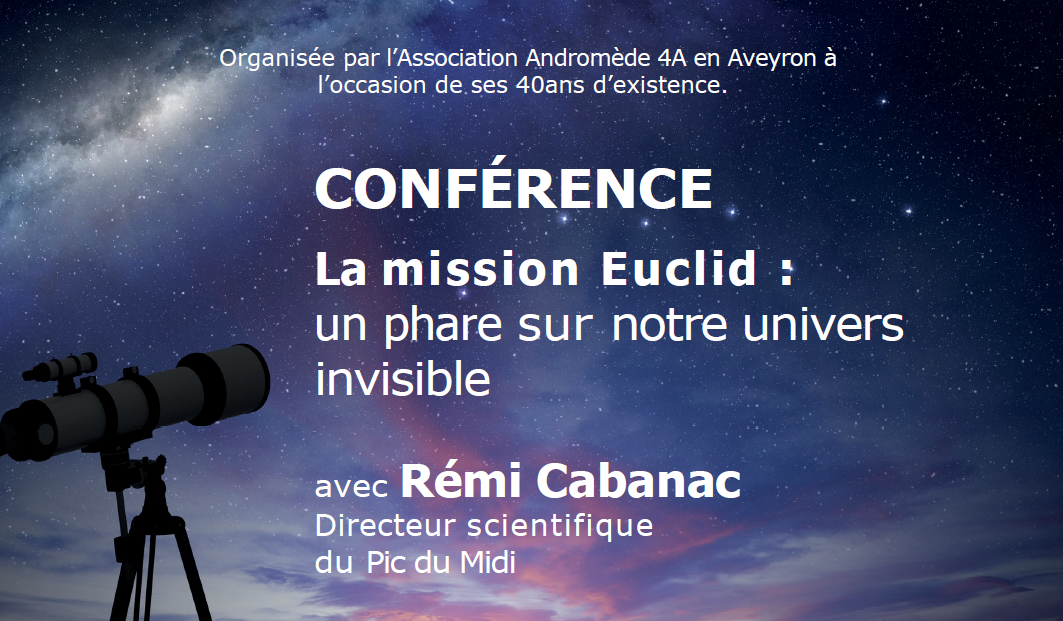 Organisée par l’Association Andromède 4A en Aveyron à l’occasion de ses 40ans d’existence.

CONFÉRENCE

La mission Euclid : un phare sur notre univers invisible

avec Rémi Cabanac
Directeur scientifique du Pic du Midi